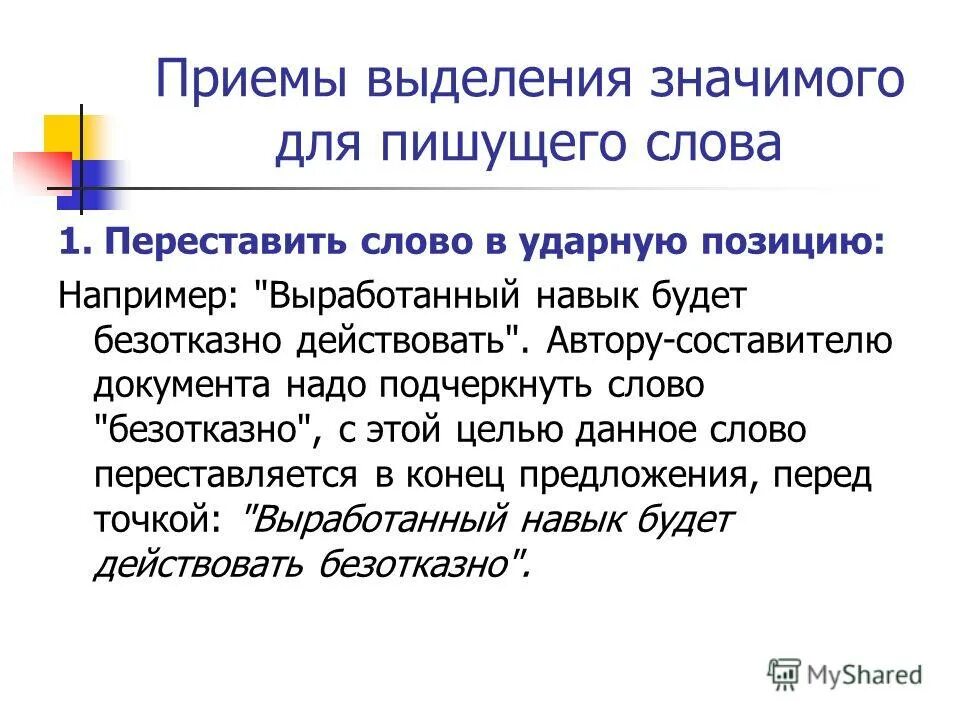 Приемы выделения значимого для пишущего слова

1. Переставить слово в ударную позицию:

Например: "Выработанный навык будет безотказно действовать". Автору-составителю документа надо подчеркнуть слово "безотказно", с этой целью данное слово переставляется в конец предложения, перед точкой: "Выработанный навык будет действовать безотказно".

MyShared